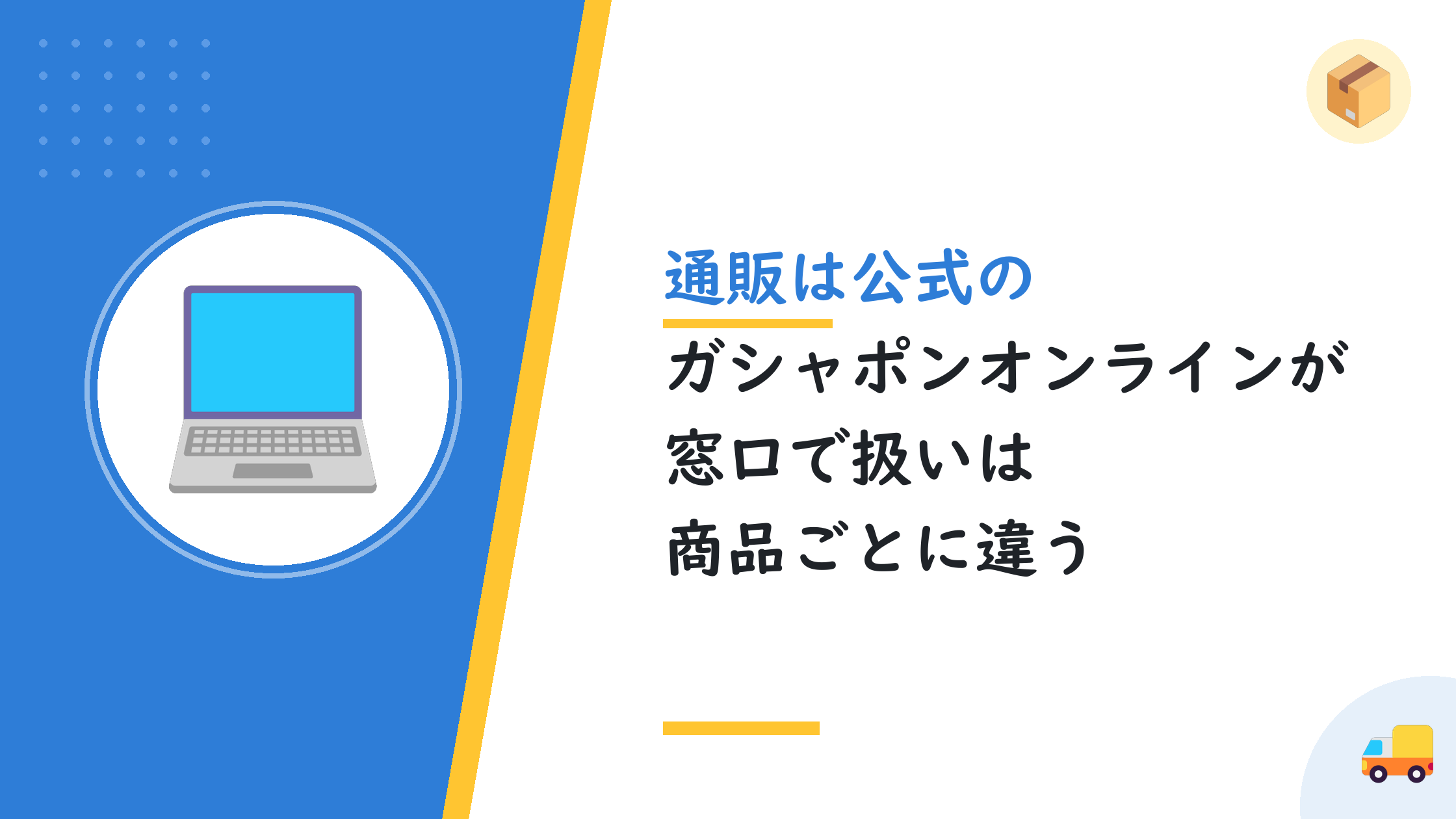 通販は公式の
ガシャポンオンラインが
窓口で扱いは
商品ごとに違う